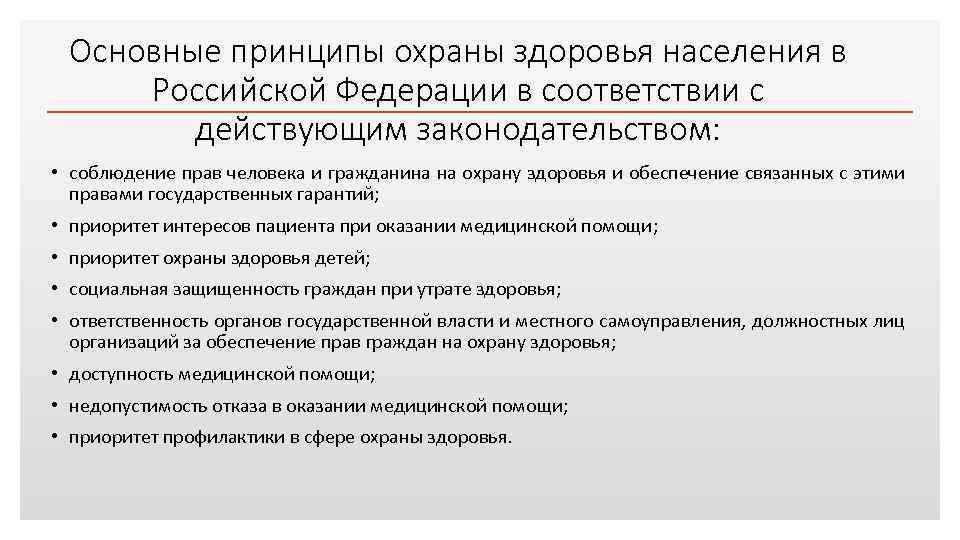 Основные принципы охраны здоровья населения в Российской Федерации в соответствии с действующим законодательством:

• соблюдение прав человека и гражданина на охрану здоровья и обеспечение связанных с этими правами государственных гарантий;
• приоритет интересов пациента при оказании медицинской помощи;
• приоритет охраны здоровья детей;
• социальная защищенность граждан при утрате здоровья;
• ответственность органов государственной власти и местного самоуправления, должностных лиц организаций за обеспечение прав граждан на охрану здоровья;
• доступность медицинской помощи;
• недопустимость отказа в оказании медицинской помощи;
• приоритет профилактики в сфере охраны здоровья.